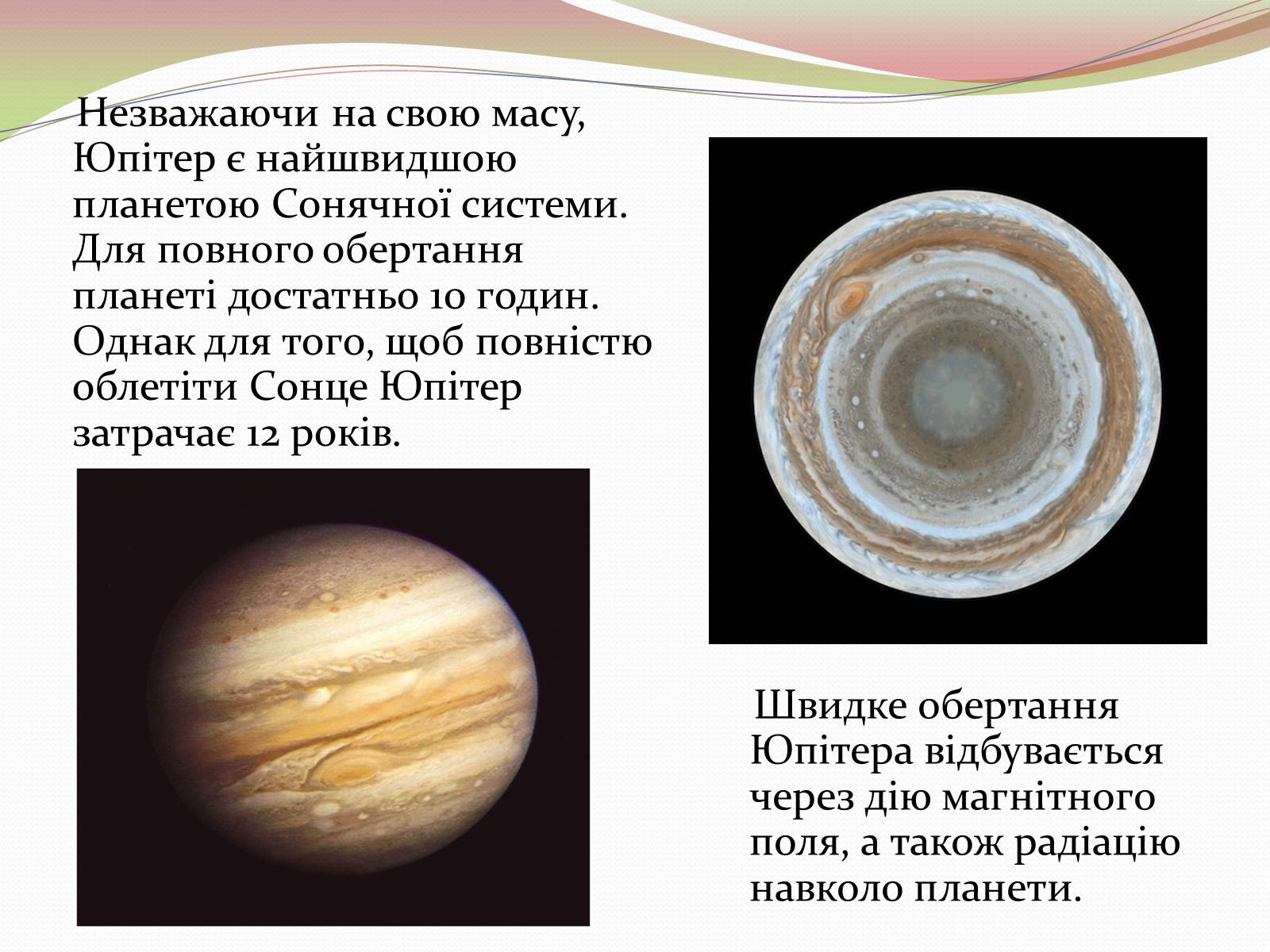 Незважаючи на свою масу, Юпітер є найшвидшою планетою Сонячної системи. Для повного обертання планеті достатньо 10 годин. Однак для того, щоб повністю облетіти Сонце Юпітер затрачає 12 років.

Швидке обертання Юпітера відбувається через дію магнітного поля, а також радіацію навколо планети.